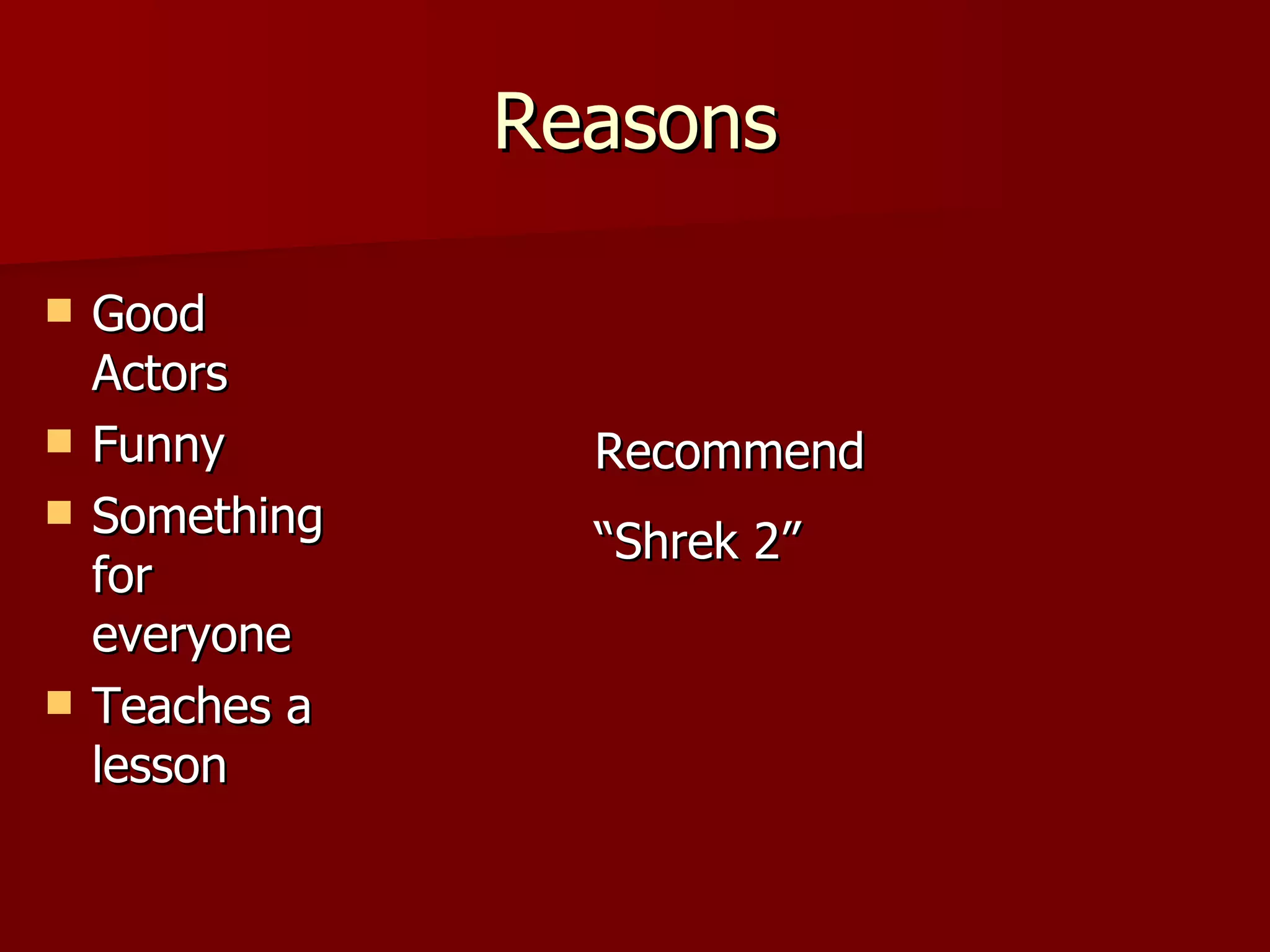 Reasons

- Good Actors
- Funny
- Something for everyone
- Teaches a lesson

Recommend

“Shrek 2”